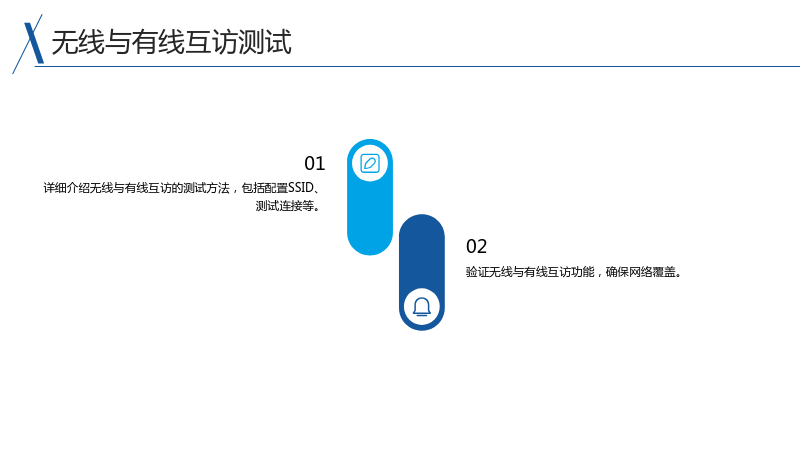 无线与有线互访测试

01

详细介绍无线与有线互访的测试方法，包括配置SSID、测试连接等。

02

验证无线与有线互访功能，确保网络覆盖。